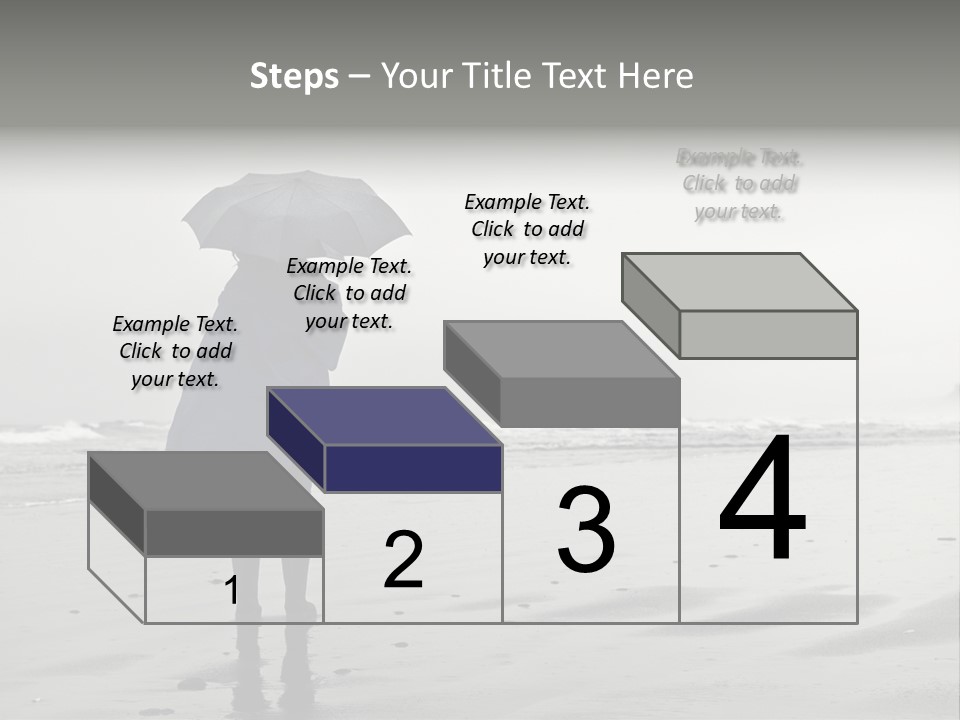 Steps – Your Title Text Here

Example Text. Click to add your text.

Example Text. Click to add your text.

Example Text. Click to add your text.

Example Text. Click to add your text.

1

2

3

4